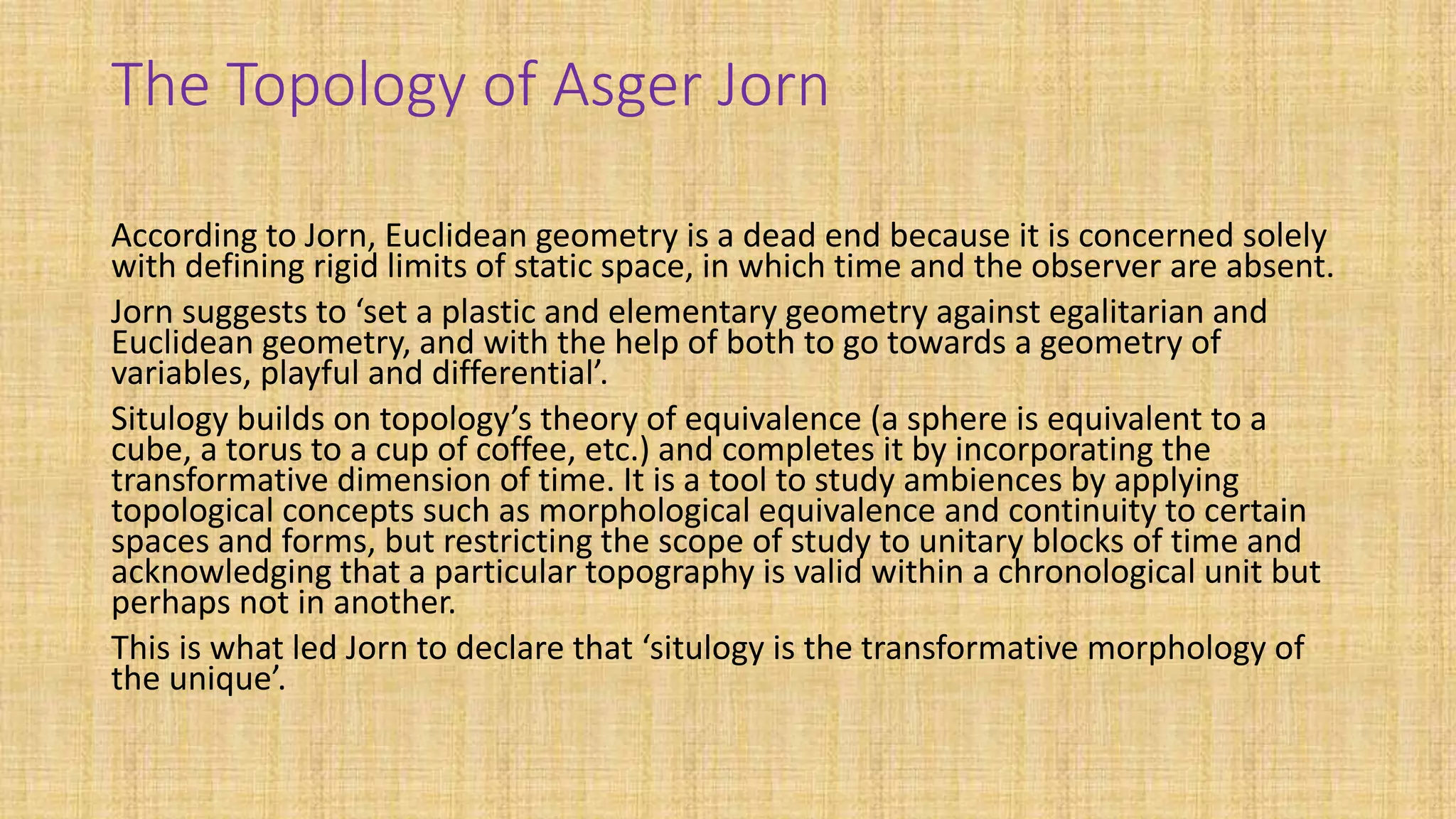 The Topology of Asger Jorn

According to Jorn, Euclidean geometry is a dead end because it is concerned solely with defining rigid limits of static space, in which time and the observer are absent.

Jorn suggests to ‘set a plastic and elementary geometry against egalitarian and Euclidean geometry, and with the help of both to go towards a geometry of variables, playful and differential’.

Situlogy builds on topology’s theory of equivalence (a sphere is equivalent to a cube, a torus to a cup of coffee, etc.) and completes it by incorporating the transformative dimension of time. It is a tool to study ambiences by applying topological concepts such as morphological equivalence and continuity to certain spaces and forms, but restricting the scope of study to unitary blocks of time and acknowledging that a particular topography is valid within a chronological unit but perhaps not in another.

This is what led Jorn to declare that ‘situlogy is the transformative morphology of the unique’.